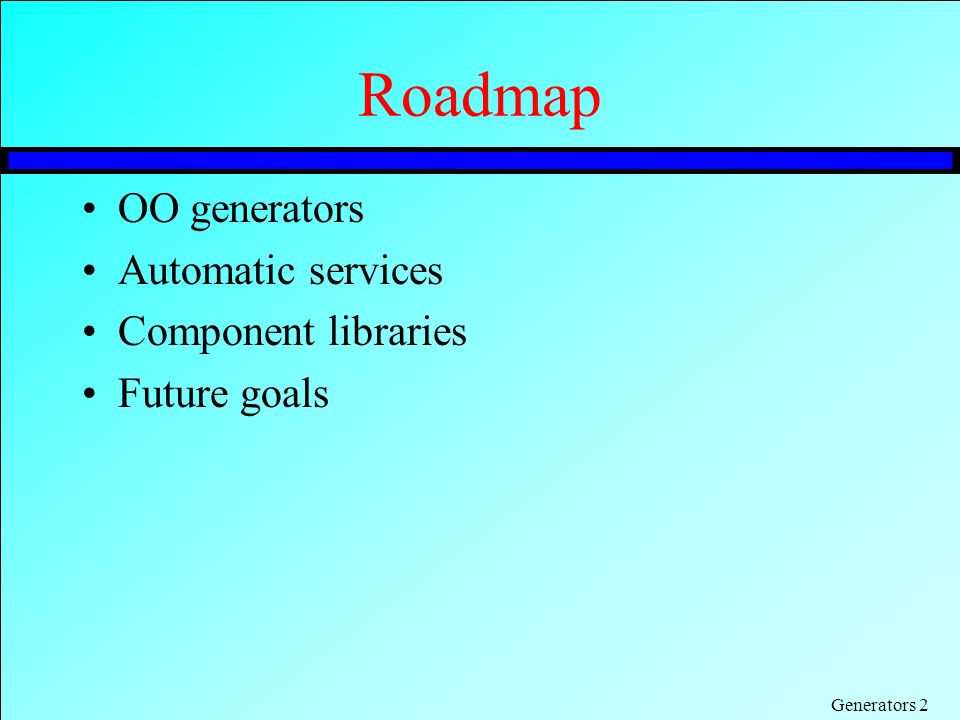 Roadmap

• OO generators
• Automatic services
• Component libraries
• Future goals

Generators 2